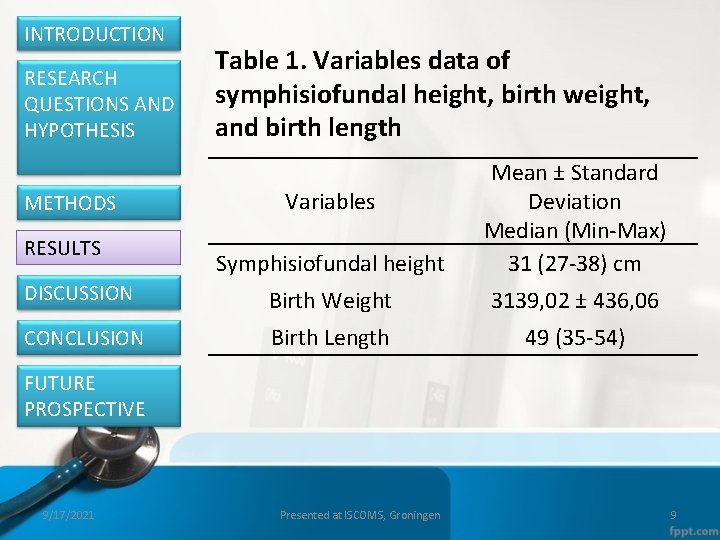 INTRODUCTION

RESEARCH QUESTIONS AND HYPOTHESIS

METHODS

RESULTS

DISCUSSION

CONCLUSION

FUTURE PROSPECTIVE

Table 1. Variables data of symphisiofundal height, birth weight, and birth length

| Variables | Mean ± Standard Deviation Median (Min-Max) |
|---|---|
| Symphisiofundal height | 31 (27-38) cm |
| Birth Weight | 3139,02 ± 436,06 |
| Birth Length | 49 (35-54) |

9/17/2021

Presented at ISCOMS, Groningen

9

fppt.com